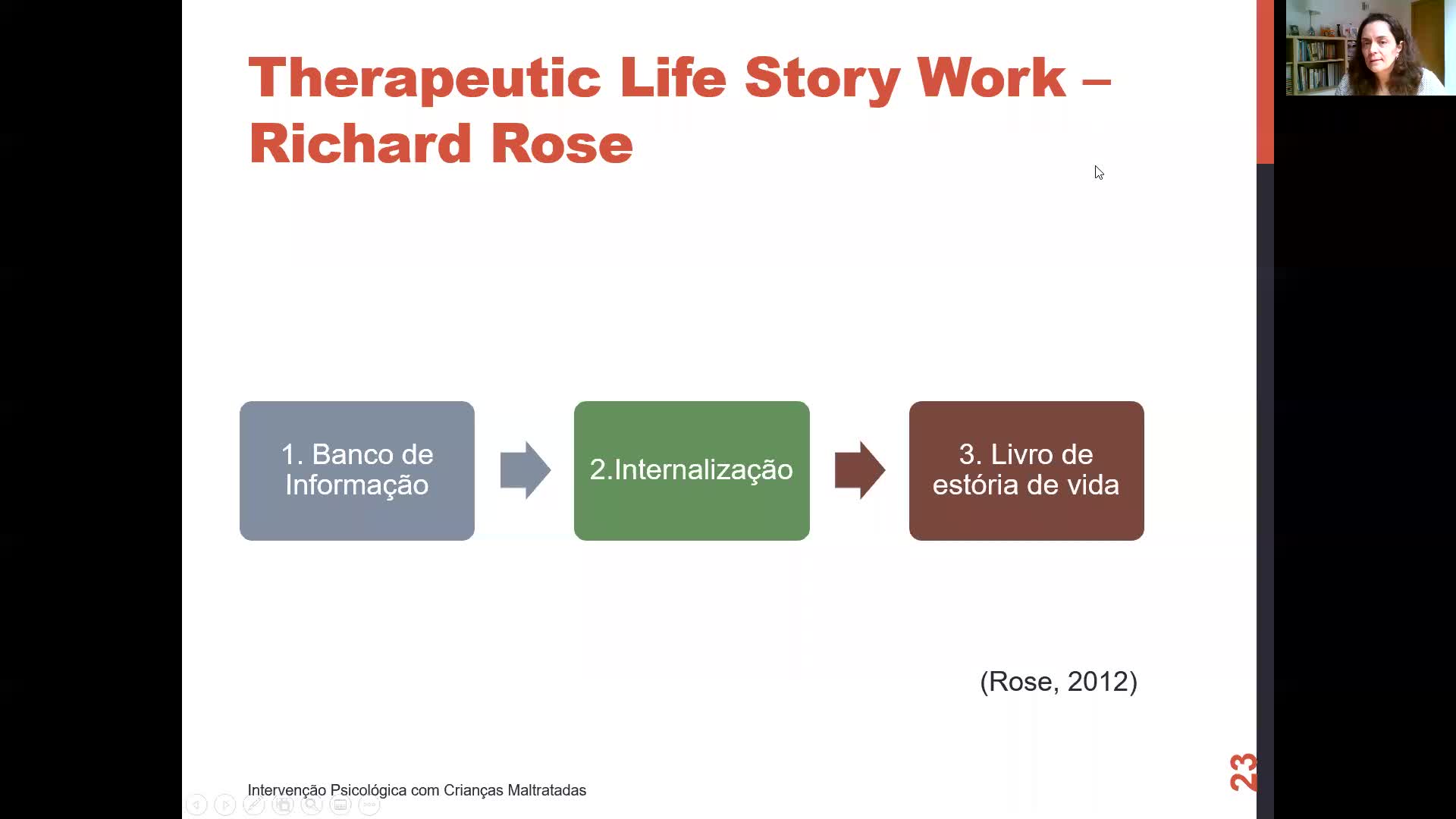 Therapeutic Life Story Work – Richard Rose

1. Banco de Informação

2.Internalização

3. Livro de estória de vida

(Rose, 2012)

Intervenção Psicológica com Crianças Maltratadas

23